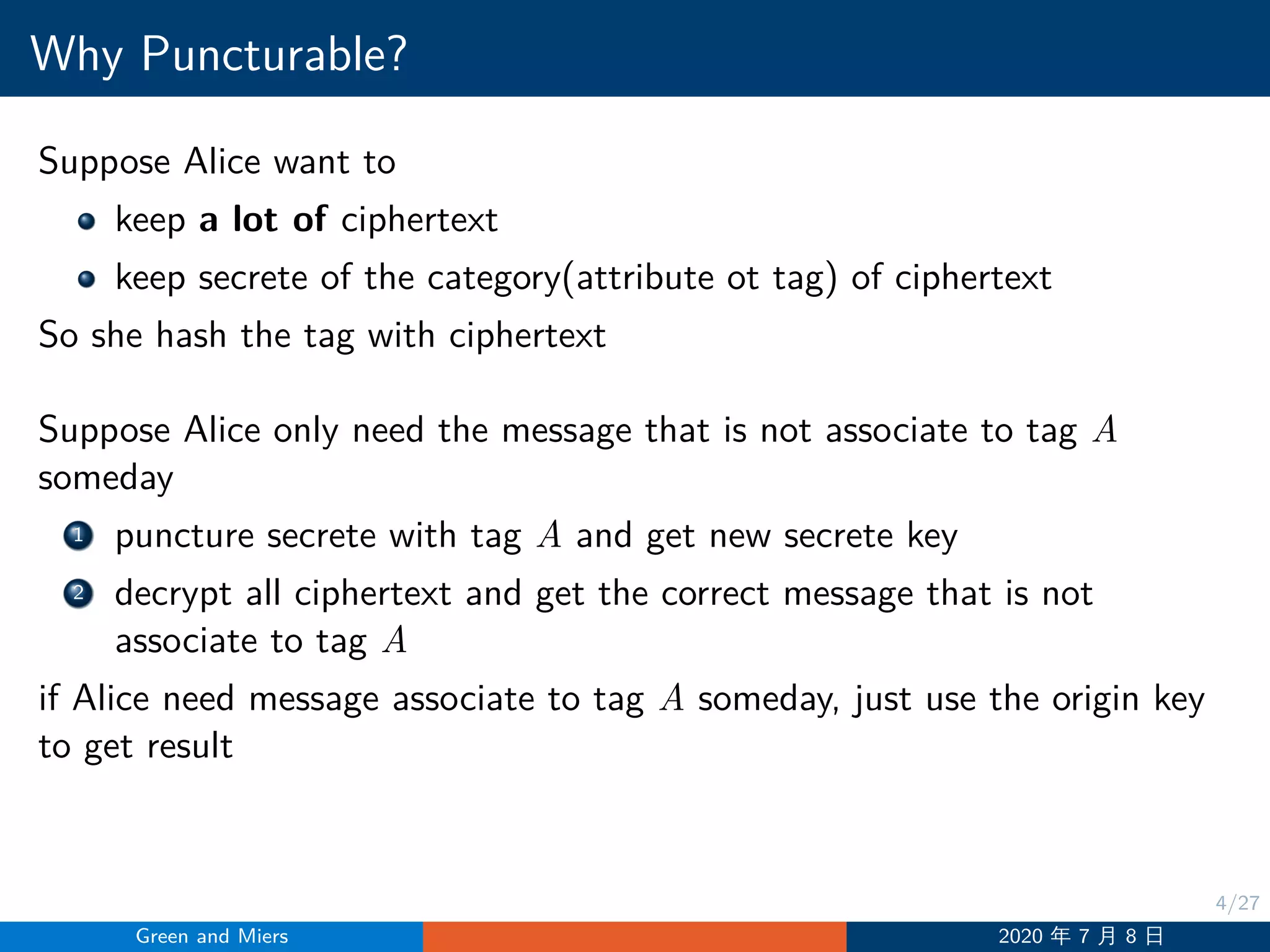 Why Puncturable?

Suppose Alice want to

- keep **a lot of** ciphertext
- keep secrete of the category(attribute ot tag) of ciphertext

So she hash the tag with ciphertext

Suppose Alice only need the message that is not associate to tag $A$ someday

1. puncture secrete with tag $A$ and get new secrete key
2. decrypt all ciphertext and get the correct message that is not associate to tag $A$

if Alice need message associate to tag $A$ someday, just use the origin key to get result

4/27

Green and Miers

2020 年 7 月 8 日